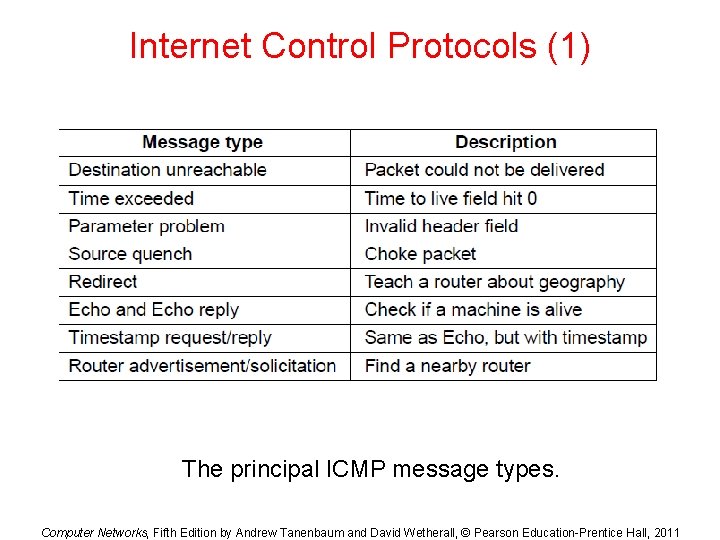 Internet Control Protocols (1)

| Message type | Description |
|---|---|
| Destination unreachable | Packet could not be delivered |
| Time exceeded | Time to live field hit 0 |
| Parameter problem | Invalid header field |
| Source quench | Choke packet |
| Redirect | Teach a router about geography |
| Echo and Echo reply | Check if a machine is alive |
| Timestamp request/reply | Same as Echo, but with timestamp |
| Router advertisement/solicitation | Find a nearby router |

The principal ICMP message types.

Computer Networks, Fifth Edition by Andrew Tanenbaum and David Wetherall, © Pearson Education-Prentice Hall, 2011